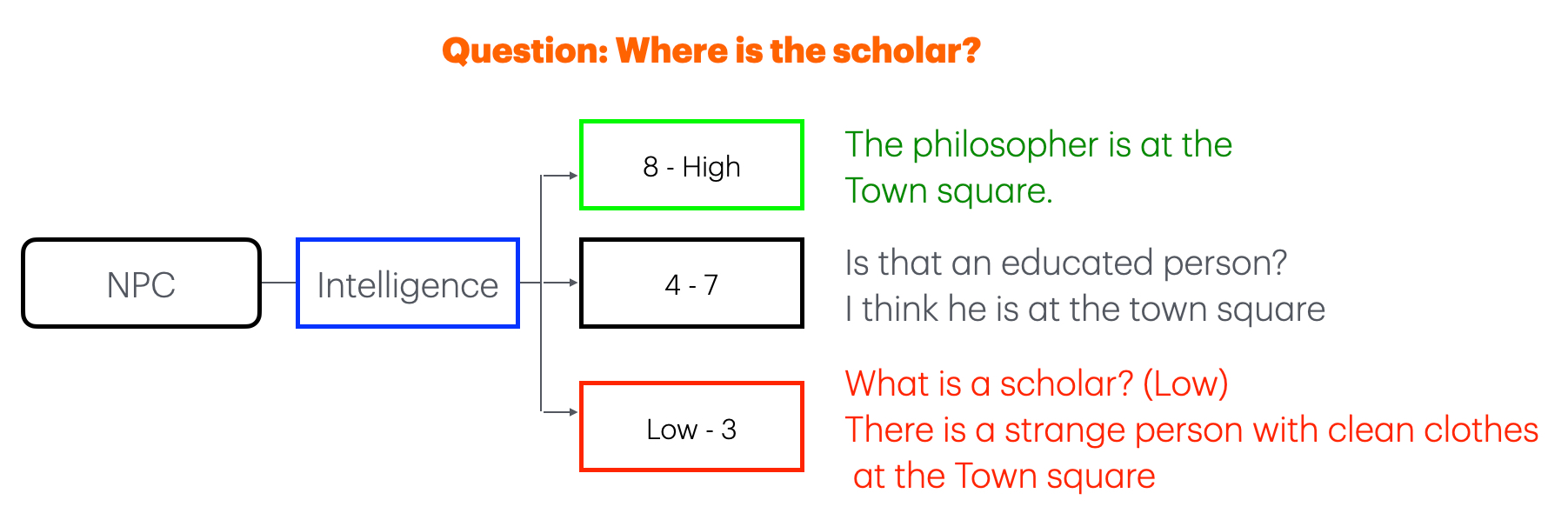 Question: Where is the scholar?

NPC

Intelligence

8 - High

The philosopher is at the Town square.

4 - 7

Is that an educated person?
I think he is at the town square

Low - 3

What is a scholar? (Low)
There is a strange person with clean clothes at the Town square